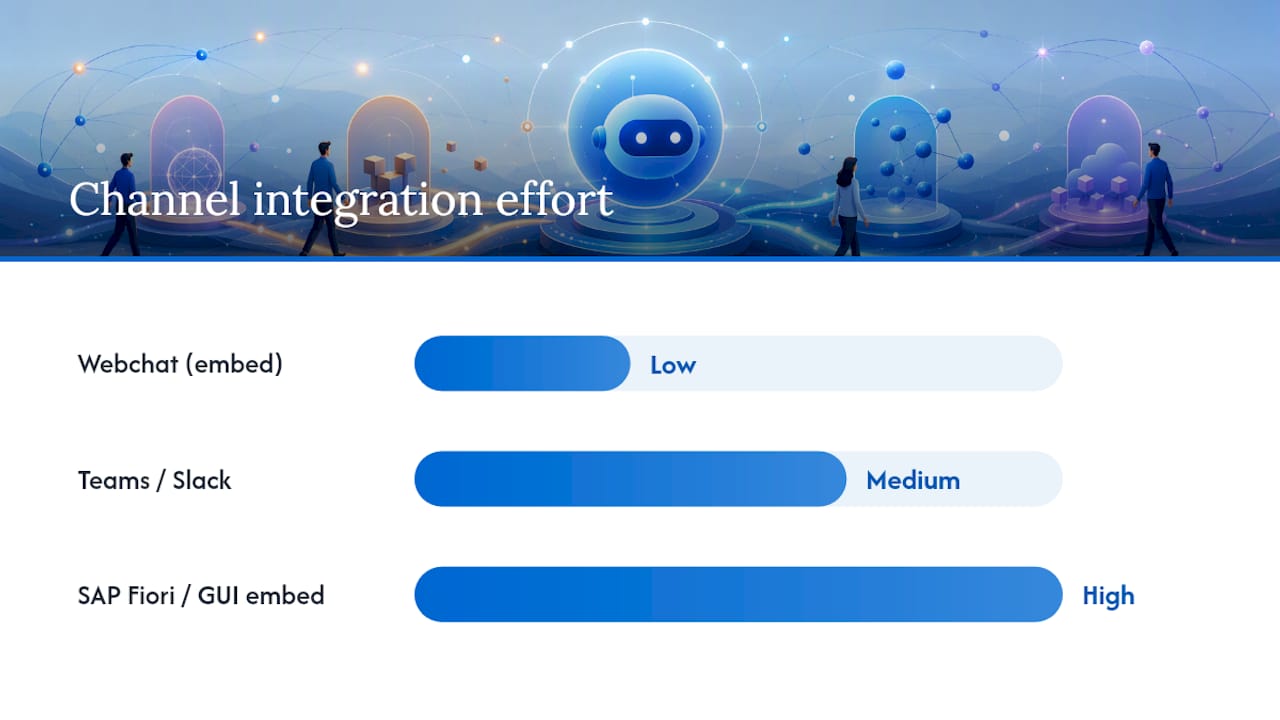 Channel integration effort

Webchat (embed)
Low

Teams / Slack
Medium

SAP Fiori / GUI embed
High